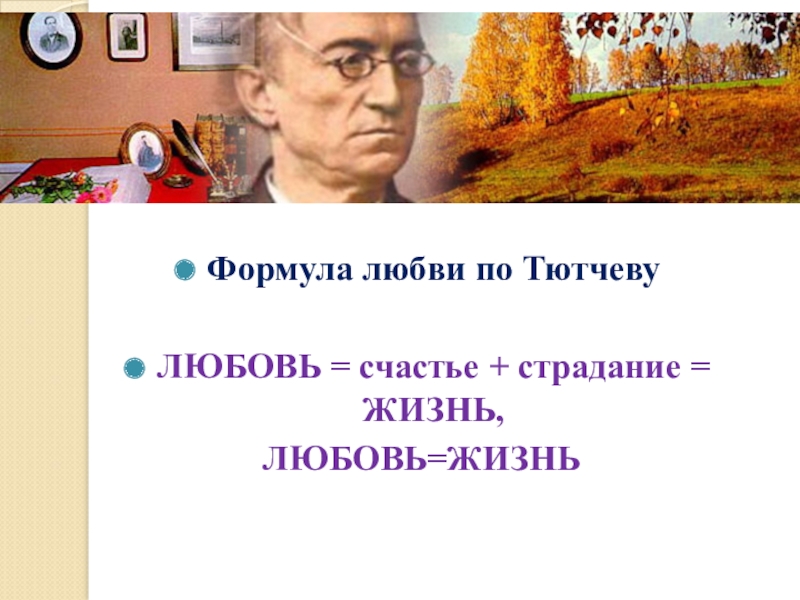 Формула любви по Тютчеву

ЛЮБОВЬ = счастье + страдание = ЖИЗНЬ,
ЛЮБОВЬ=ЖИЗНЬ